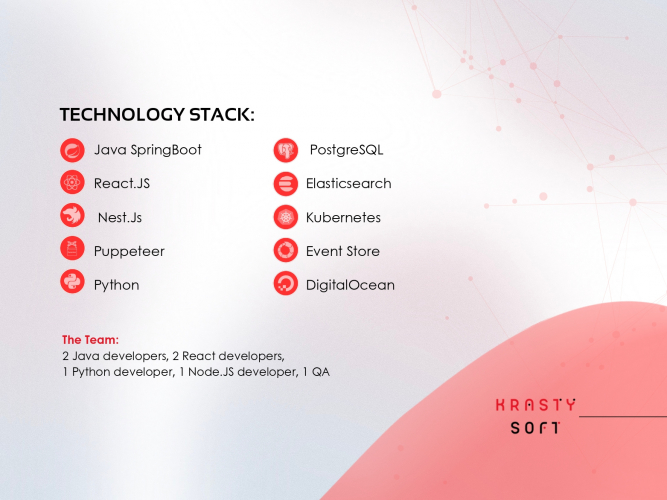 TECHNOLOGY STACK:

Java SpringBoot

React.JS

Nest.Js

Puppeteer

Python

PostgreSQL

Elasticsearch

Kubernetes

Event Store

DigitalOcean

The Team:
2 Java developers, 2 React developers,
1 Python developer, 1 Node.JS developer, 1 QA

KRASTY
SOFT